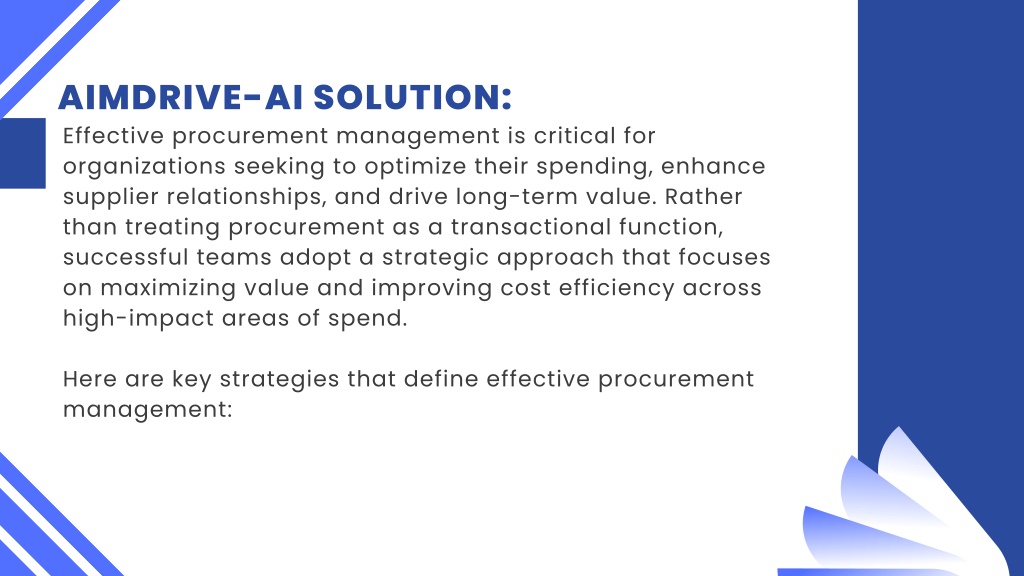 AIMDRIVE-AI SOLUTION:

Effective procurement management is critical for organizations seeking to optimize their spending, enhance supplier relationships, and drive long-term value. Rather than treating procurement as a transactional function, successful teams adopt a strategic approach that focuses on maximizing value and improving cost efficiency across high-impact areas of spend.

Here are key strategies that define effective procurement management: